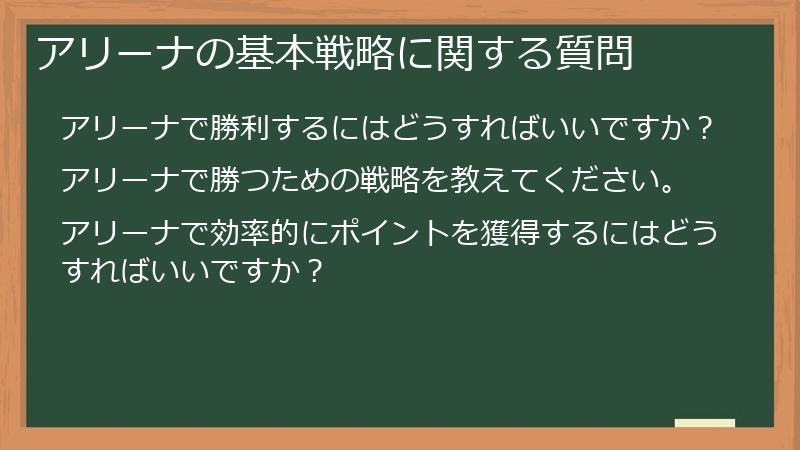 アリーナの基本戦略に関する質問

アリーナで勝利するにはどうすればいいですか？

アリーナで勝つための戦略を教えてください。

アリーナで効率的にポイントを獲得するにはどうすればいいですか？